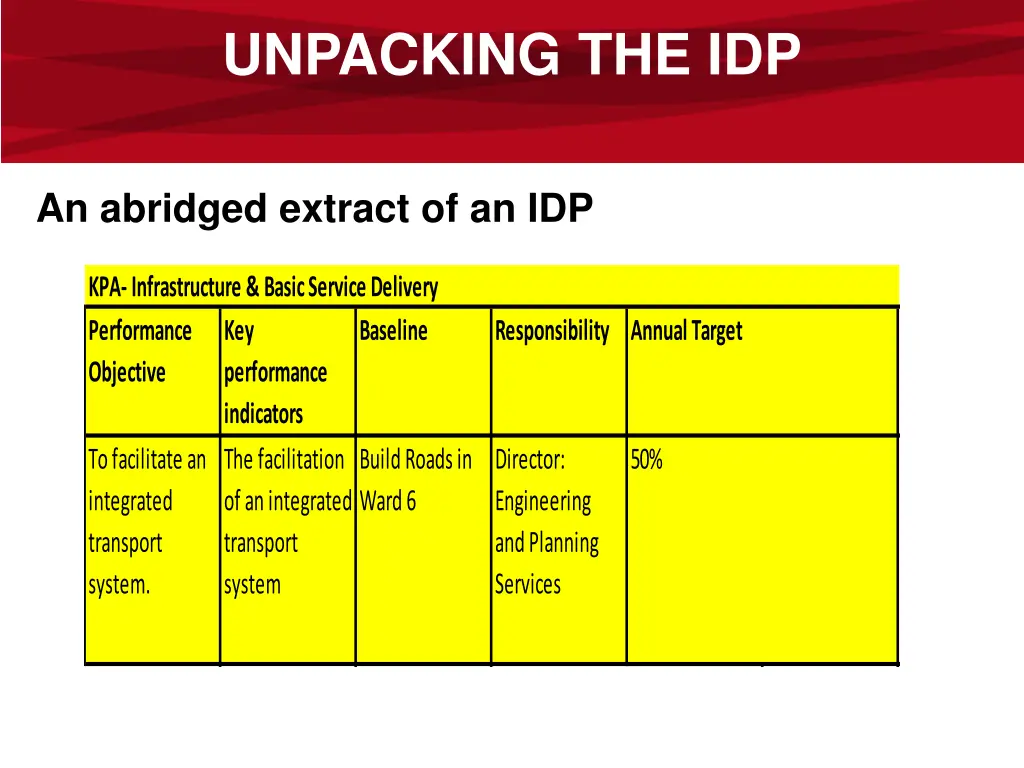 UNPACKING THE IDP

An abridged extract of an IDP

KPA- Infrastructure & Basic Service Delivery

| Performance Objective | Key performance indicators | Baseline | Responsibility | Annual Target |
|---|---|---|---|---|
| To facilitate an integrated transport system. | The facilitation of an integrated transport system | Build Roads in Ward 6 | Director: Engineering and Planning Services | 50% |